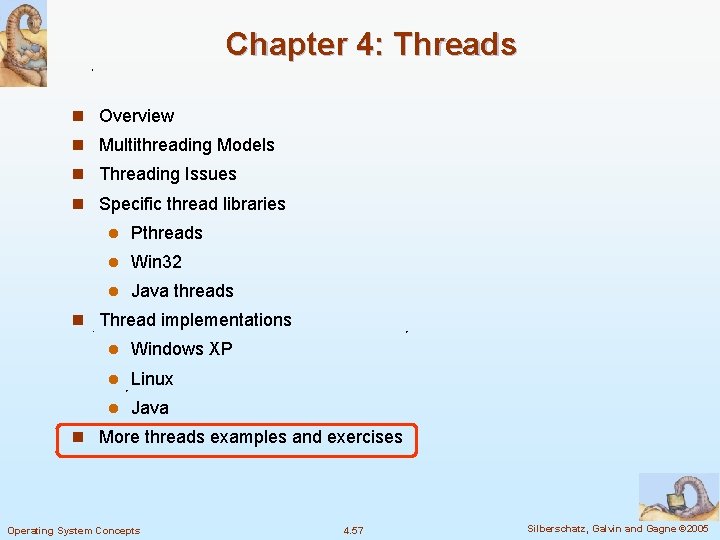 Chapter 4: Threads

- Overview
- Multithreading Models
- Threading Issues
- Specific thread libraries
  - Pthreads
  - Win32
  - Java threads
- Thread implementations
  - Windows XP
  - Linux
  - Java
- More threads examples and exercises

Operating System Concepts

4.57

Silberschatz, Galvin and Gagne ©2005